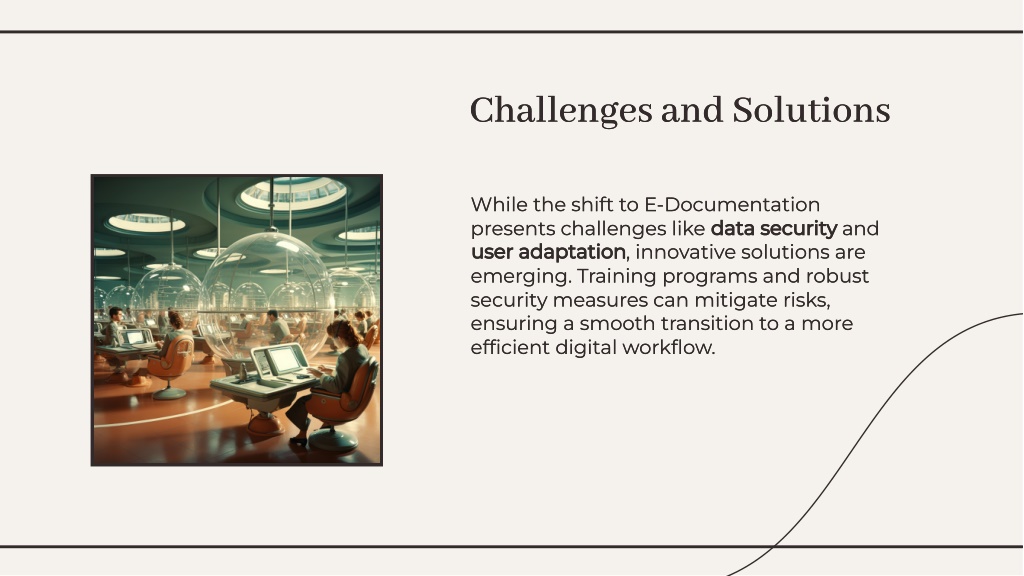 Challenges and Solutions

While the shift to E-Documentation presents challenges like data security and user adaptation, innovative solutions are emerging. Training programs and robust security measures can mitigate risks, ensuring a smooth transition to a more efficient digital workflow.